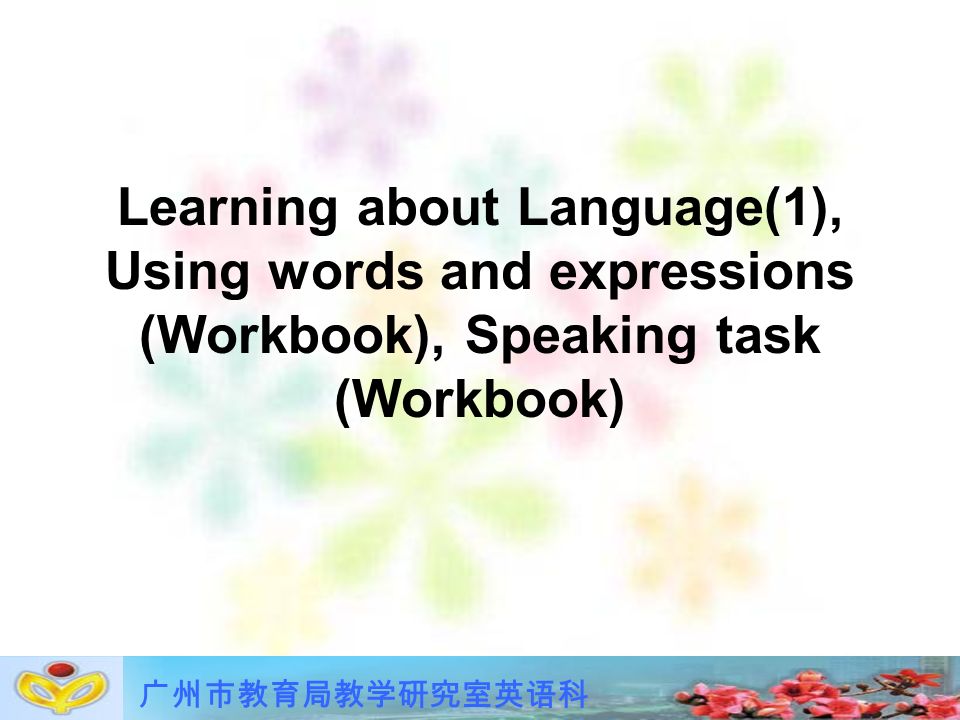 Learning about Language(1), Using words and expressions (Workbook), Speaking task (Workbook)

广州市教育局教学研究室英语科